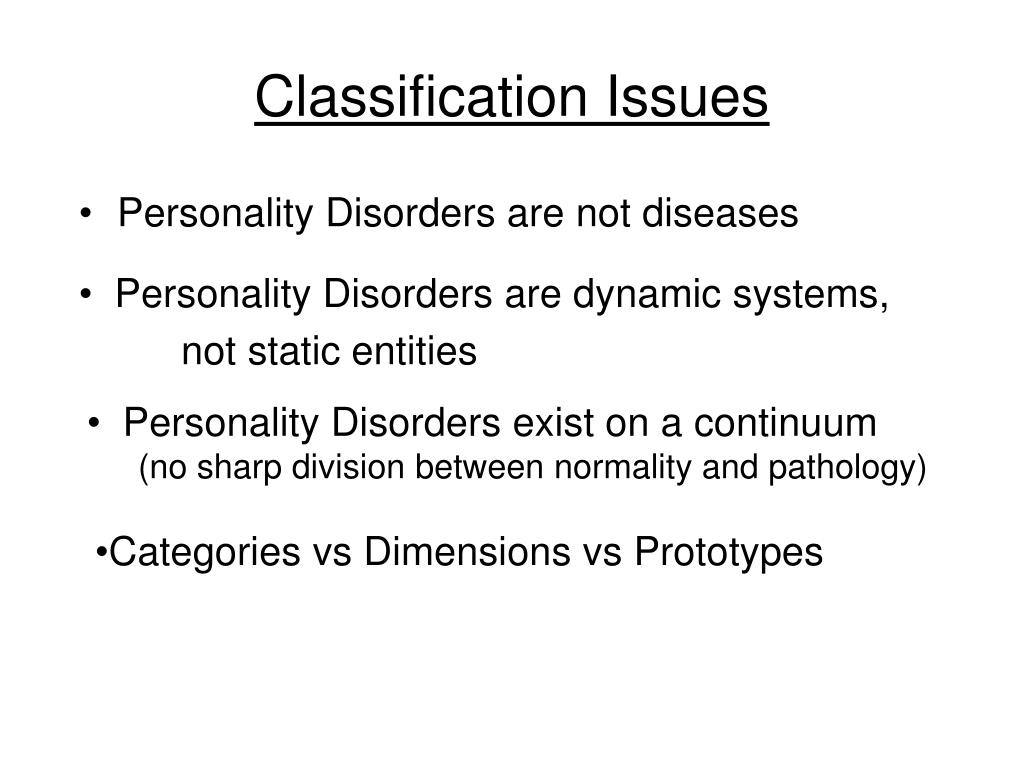 Classification Issues

• Personality Disorders are not diseases

• Personality Disorders are dynamic systems, not static entities

• Personality Disorders exist on a continuum (no sharp division between normality and pathology)

•Categories vs Dimensions vs Prototypes